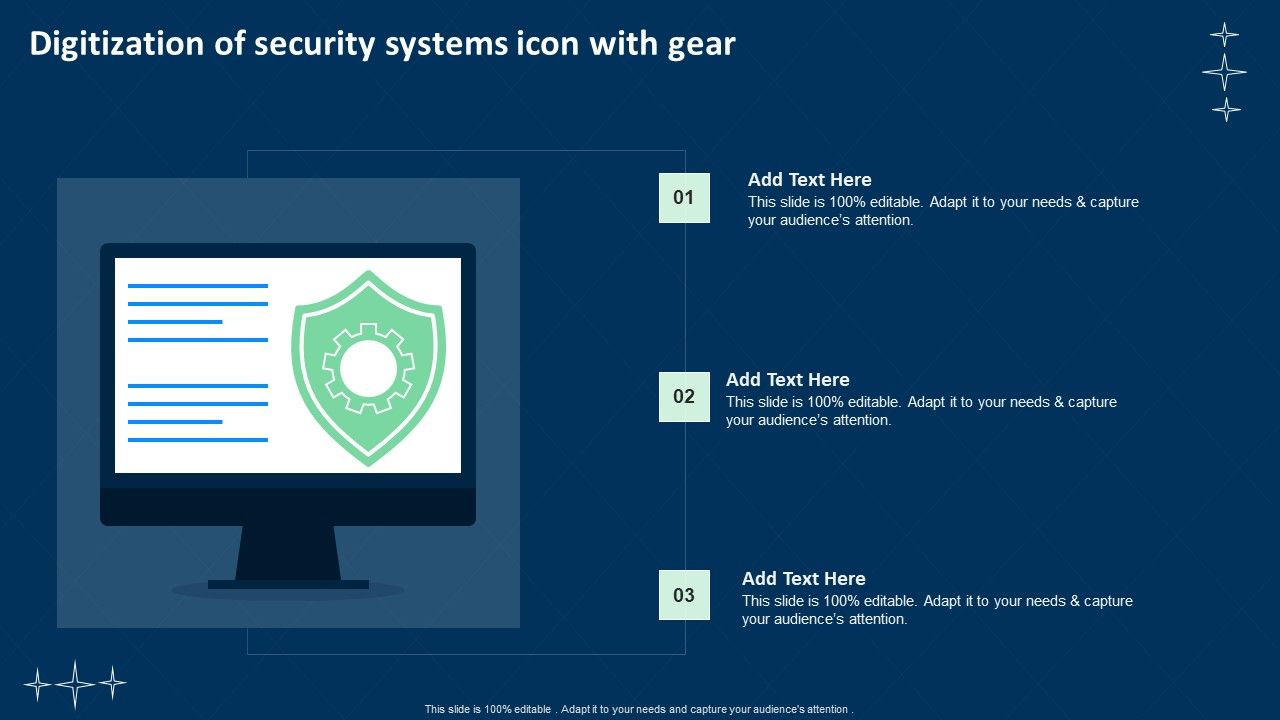 Digitization of security systems icon with gear

01

Add Text Here

This slide is 100% editable. Adapt it to your needs & capture your audience's attention.

02

Add Text Here

This slide is 100% editable. Adapt it to your needs & capture your audience's attention.

03

Add Text Here

This slide is 100% editable. Adapt it to your needs & capture your audience's attention.

This slide is 100% editable . Adapt it to your needs and capture your audience's attention .